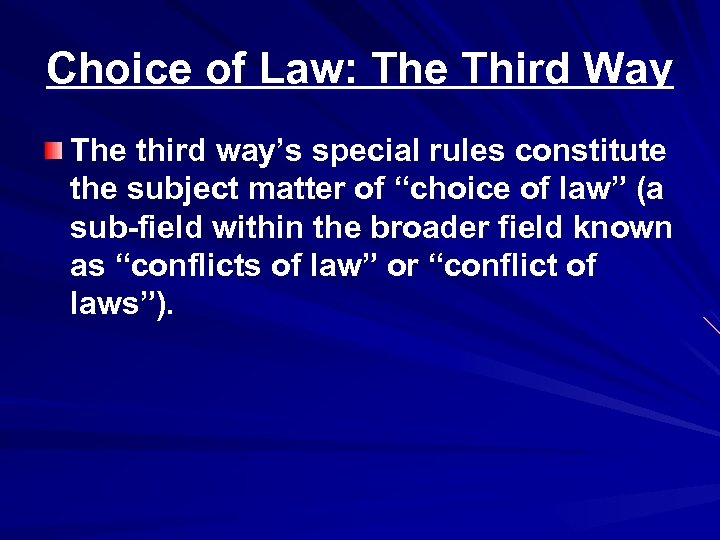 Choice of Law: The Third Way

The third way’s special rules constitute the subject matter of “choice of law” (a sub-field within the broader field known as “conflicts of law” or “conflict of laws”).